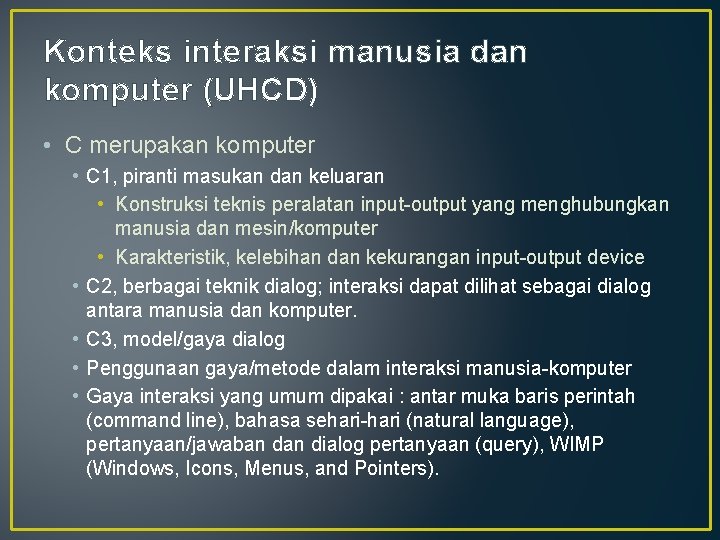 Konteks interaksi manusia dan komputer (UHCD)

• C merupakan komputer
  • C1, piranti masukan dan keluaran
    • Konstruksi teknis peralatan input-output yang menghubungkan manusia dan mesin/komputer
    • Karakteristik, kelebihan dan kekurangan input-output device
  • C2, berbagai teknik dialog; interaksi dapat dilihat sebagai dialog antara manusia dan komputer.
  • C3, model/gaya dialog
  • Penggunaan gaya/metode dalam interaksi manusia-komputer
  • Gaya interaksi yang umum dipakai : antar muka baris perintah (command line), bahasa sehari-hari (natural language), pertanyaan/jawaban dan dialog pertanyaan (query), WIMP (Windows, Icons, Menus, and Pointers).